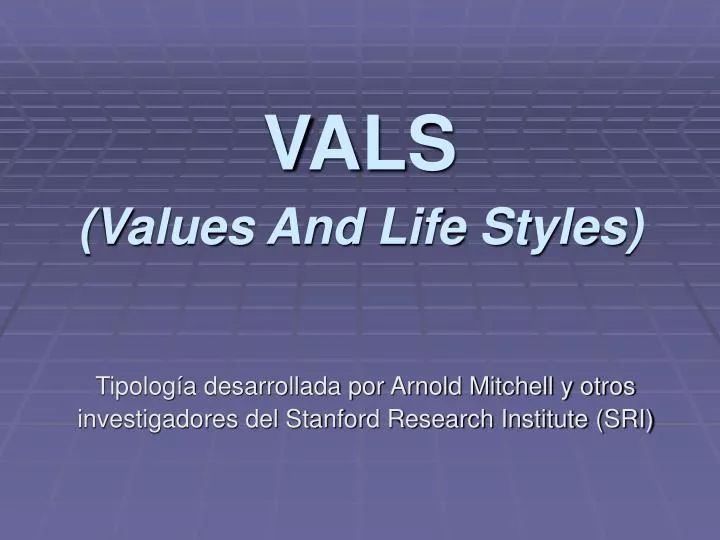 VALS
(Values And Life Styles)

Tipología desarrollada por Arnold Mitchell y otros investigadores del Stanford Research Institute (SRI)